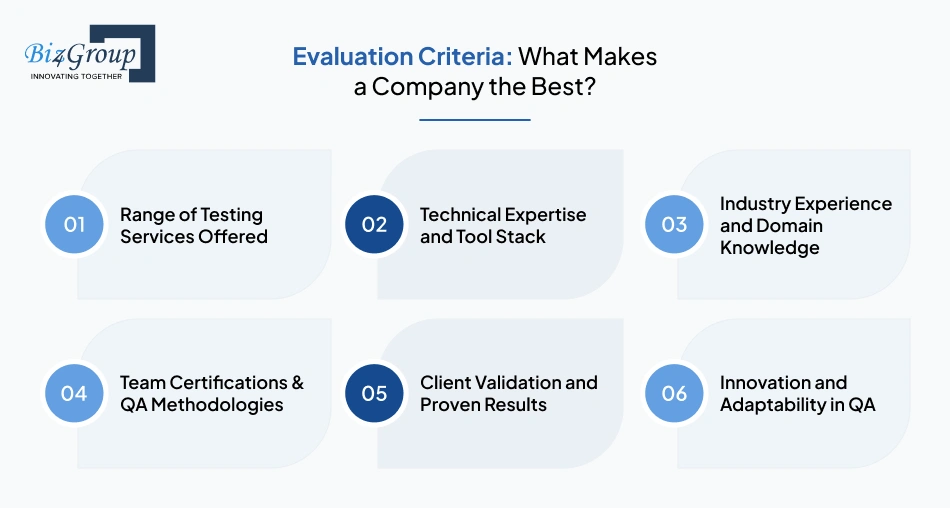 Biz4Group
INNOVATING TOGETHER

Evaluation Criteria: What Makes a Company the Best?

01 Range of Testing Services Offered

02 Technical Expertise and Tool Stack

03 Industry Experience and Domain Knowledge

04 Team Certifications & QA Methodologies

05 Client Validation and Proven Results

06 Innovation and Adaptability in QA